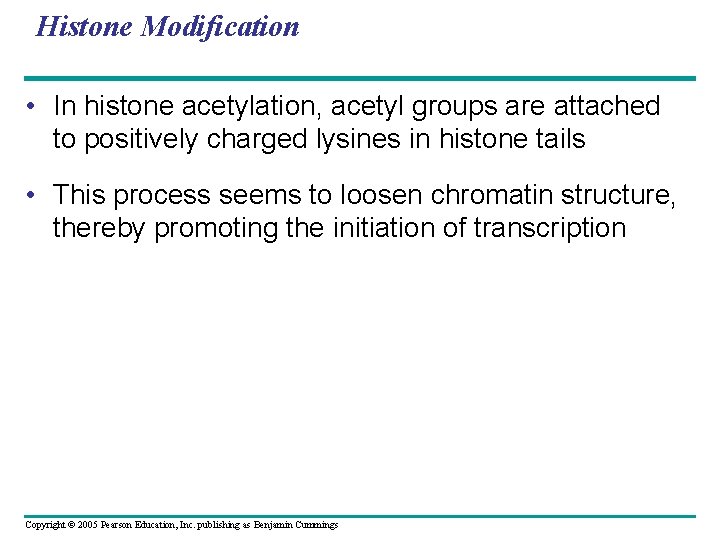 Histone Modification

• In histone acetylation, acetyl groups are attached to positively charged lysines in histone tails

• This process seems to loosen chromatin structure, thereby promoting the initiation of transcription

Copyright © 2005 Pearson Education, Inc. publishing as Benjamin Cummings